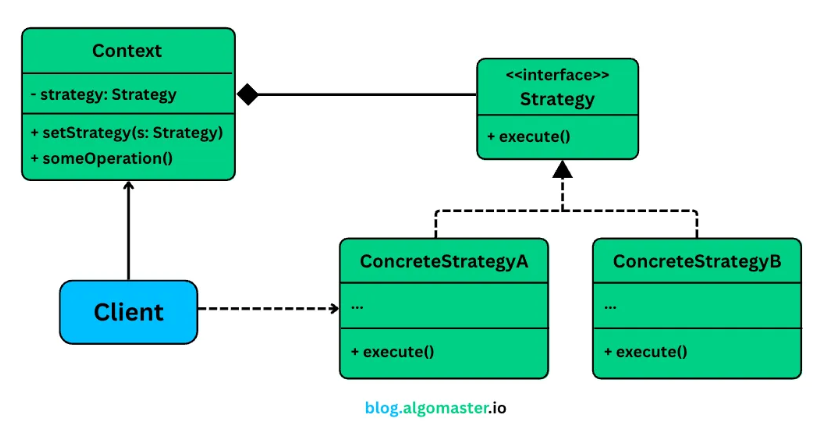 Context

- strategy: Strategy

+ setStrategy(s: Strategy)
+ someOperation()

<<interface>>
Strategy

+ execute()

Client

ConcreteStrategyA

...

+ execute()

ConcreteStrategyB

...

+ execute()

blog.algomaster.io